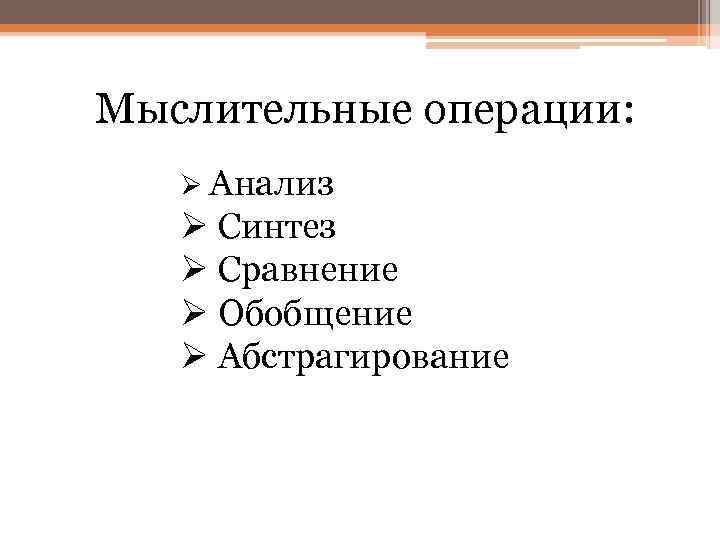 Мыслительные операции:

➢ Анализ
➢ Синтез
➢ Сравнение
➢ Обобщение
➢ Абстрагирование